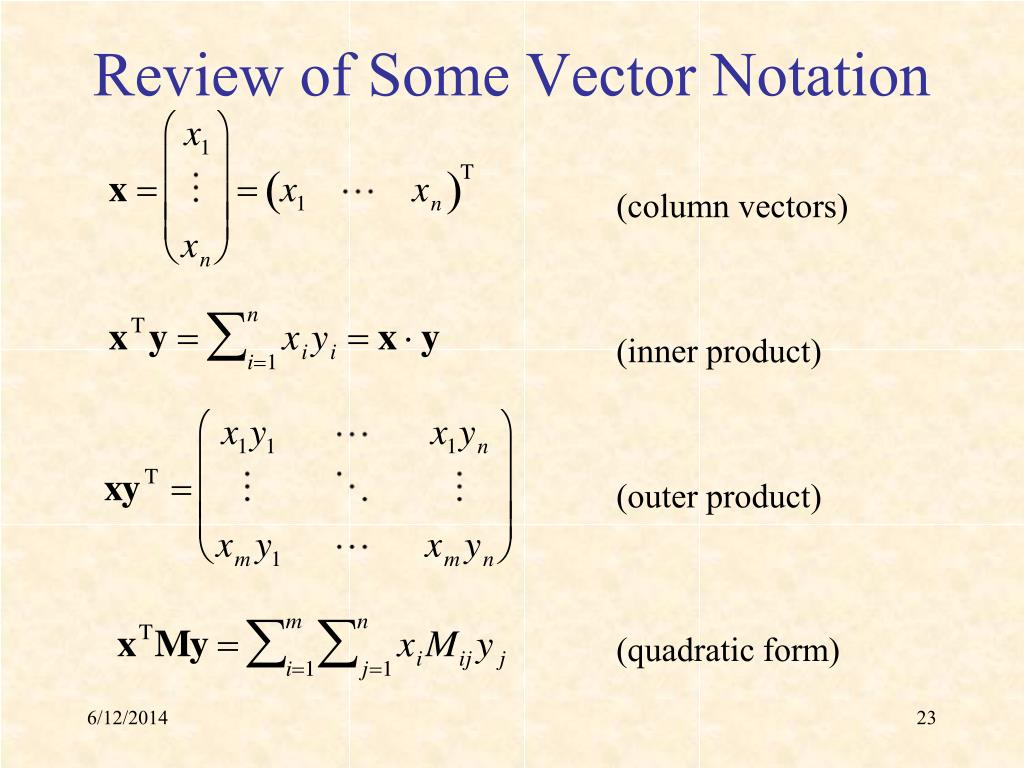 Review of Some Vector Notation

$\mathbf{x} = \begin{pmatrix} x_1 \\ \vdots \\ x_n \end{pmatrix} = \begin{pmatrix} x_1 & \cdots & x_n \end{pmatrix}^{\mathrm{T}}$ (column vectors)

$\mathbf{x}^{\mathrm{T}}\mathbf{y} = \sum_{i=1}^{n} x_i y_i = \mathbf{x} \cdot \mathbf{y}$ (inner product)

$\mathbf{x}\mathbf{y}^{\mathrm{T}} = \begin{pmatrix} x_1 y_1 & \cdots & x_1 y_n \\ \vdots & \ddots & \vdots \\ x_m y_1 & \cdots & x_m y_n \end{pmatrix}$ (outer product)

$\mathbf{x}^{\mathrm{T}}\mathbf{M}\mathbf{y} = \sum_{i=1}^{m} \sum_{j=1}^{n} x_i M_{ij} y_j$ (quadratic form)

6/12/2014

23